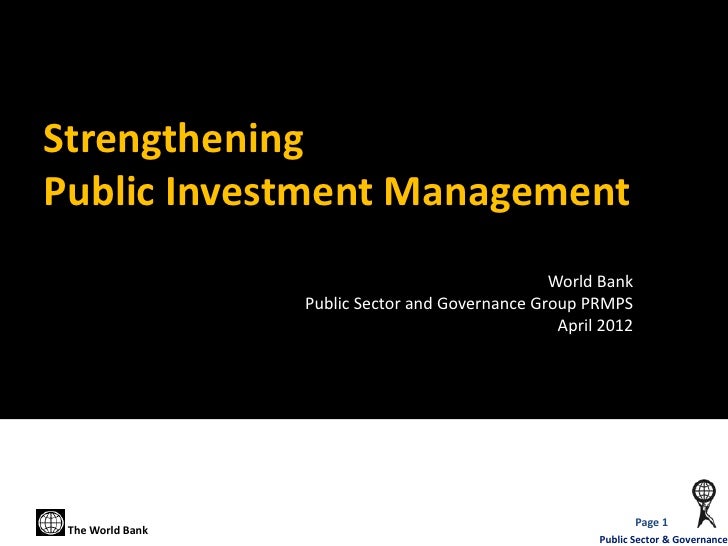 Strengthening
Public Investment Management

World Bank
Public Sector and Governance Group PRMPS
April 2012

The World Bank

Page 1

Public Sector & Governance